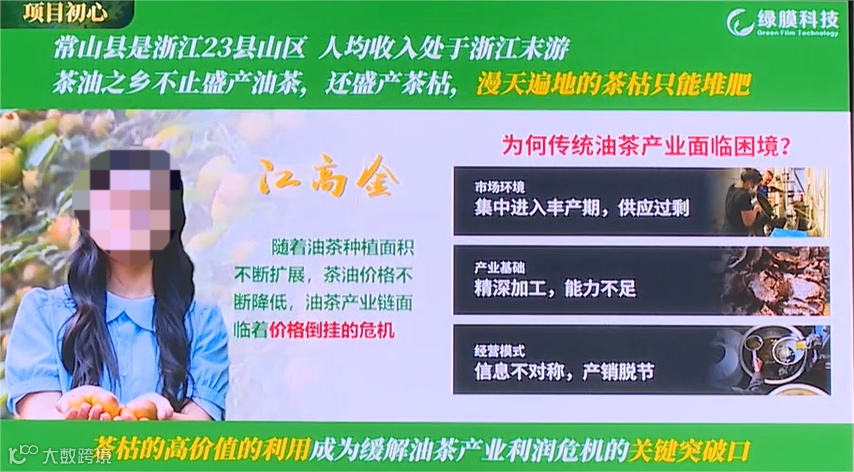 项目初心

绿膜科技
Green Film Technology

常山县是浙江23县山区 人均收入处于浙江末游
茶油之乡不止盛产油茶，还盛产茶枯，漫天遍地的茶枯只能堆肥

江高全

随着油茶种植面积不断扩展，茶油价格不断降低，油茶产业链面临着价格倒挂的危机

为何传统油茶产业面临困境？

市场环境
集中进入丰产期，供应过剩

产业基础
精深加工，能力不足

经营模式
信息不对称，产销脱节

茶枯的高价值的利用成为缓解油茶产业利润危机的关键突破口

大数跨境